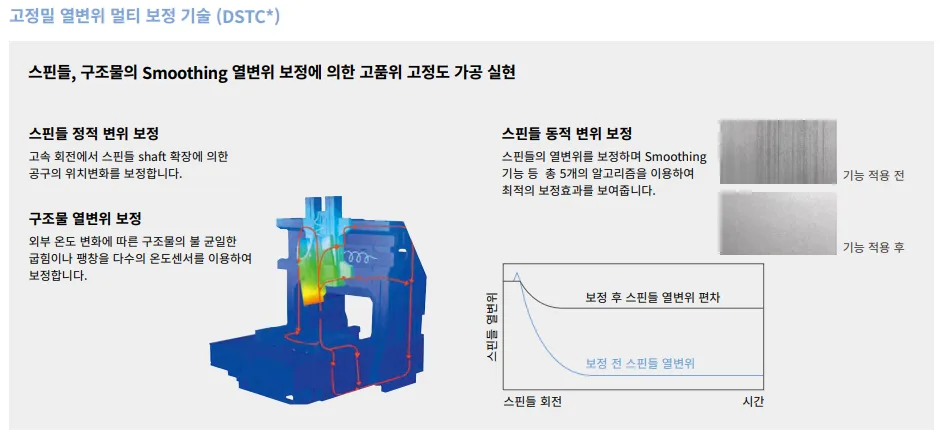 고정밀 열변위 멀티 보정 기술 (DSTC*)

스핀들, 구조물의 Smoothing 열변위 보정에 의한 고품위 고정도 가공 실현

스핀들 정적 변위 보정

고속 회전에서 스핀들 shaft 확장에 의한 공구의 위치변화를 보정합니다.

구조물 열변위 보정

외부 온도 변화에 따른 구조물의 불 균일한 굽힘이나 팽창을 다수의 온도센서를 이용하여 보정합니다.

스핀들 동적 변위 보정

스핀들의 열변위를 보정하며 Smoothing 기능 등 총 5개의 알고리즘을 이용하여 최적의 보정효과를 보여줍니다.

기능 적용 전

기능 적용 후

스핀들 열변위

보정 후 스핀들 열변위 편차

보정 전 스핀들 열변위

스핀들 회전

시간